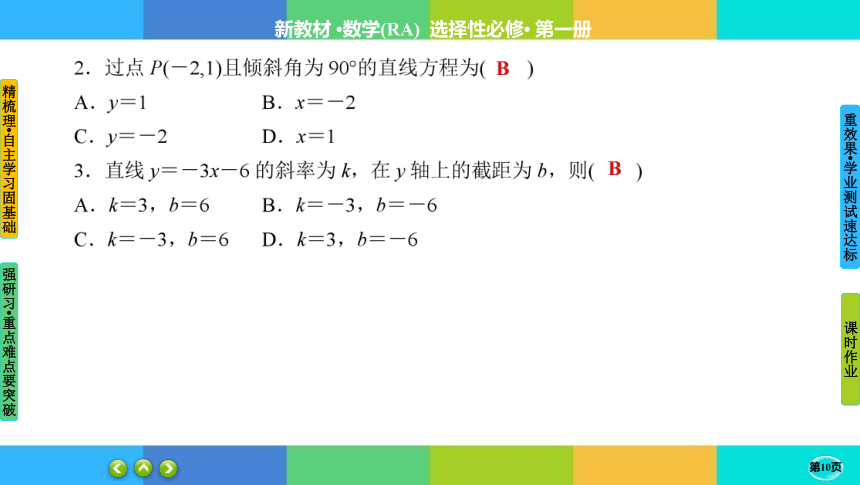 新教材 •数学(RA) 选择性必修• 第一册

精梳理•自主学习固基础

强研习•重点难点要突破

重效果•学业测试速达标

课时作业

2．过点 $P(-2,1)$且倾斜角为 $90°$的直线方程为( B )

A．$y=1$　　　　B．$x=-2$

C．$y=-2$　　　D．$x=1$

3．直线 $y=-3x-6$ 的斜率为 $k$，在 $y$ 轴上的截距为 $b$，则( B )

A．$k=3$，$b=6$　　B．$k=-3$，$b=-6$

C．$k=-3$，$b=6$　　D．$k=3$，$b=-6$

第10页